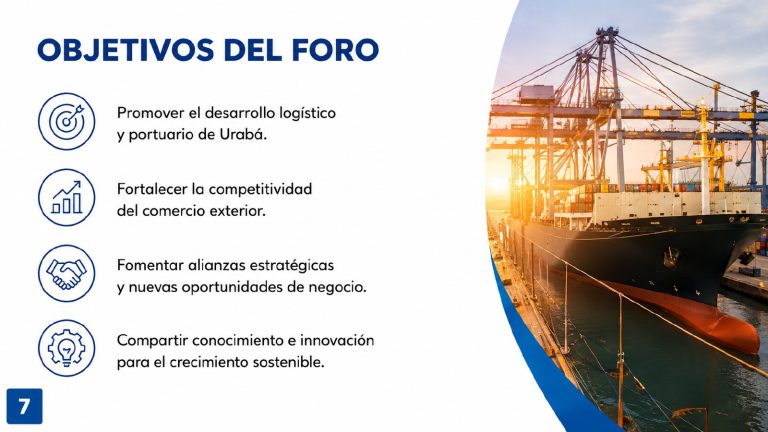 OBJETIVOS DEL FORO

Promover el desarrollo logístico y portuario de Urabá.

Fortalecer la competitividad del comercio exterior.

Fomentar alianzas estratégicas y nuevas oportunidades de negocio.

Compartir conocimiento e innovación para el crecimiento sostenible.

7